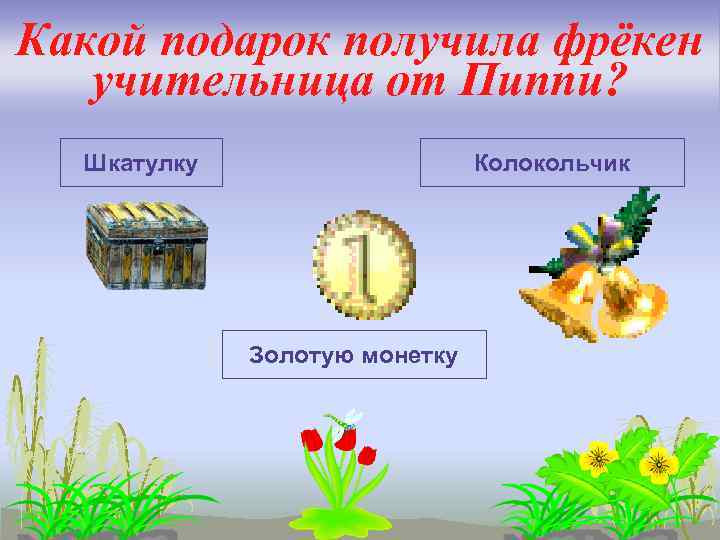 Какой подарок получила фрёкен учительница от Пиппи?

Шкатулку

Колокольчик

1

Золотую монетку